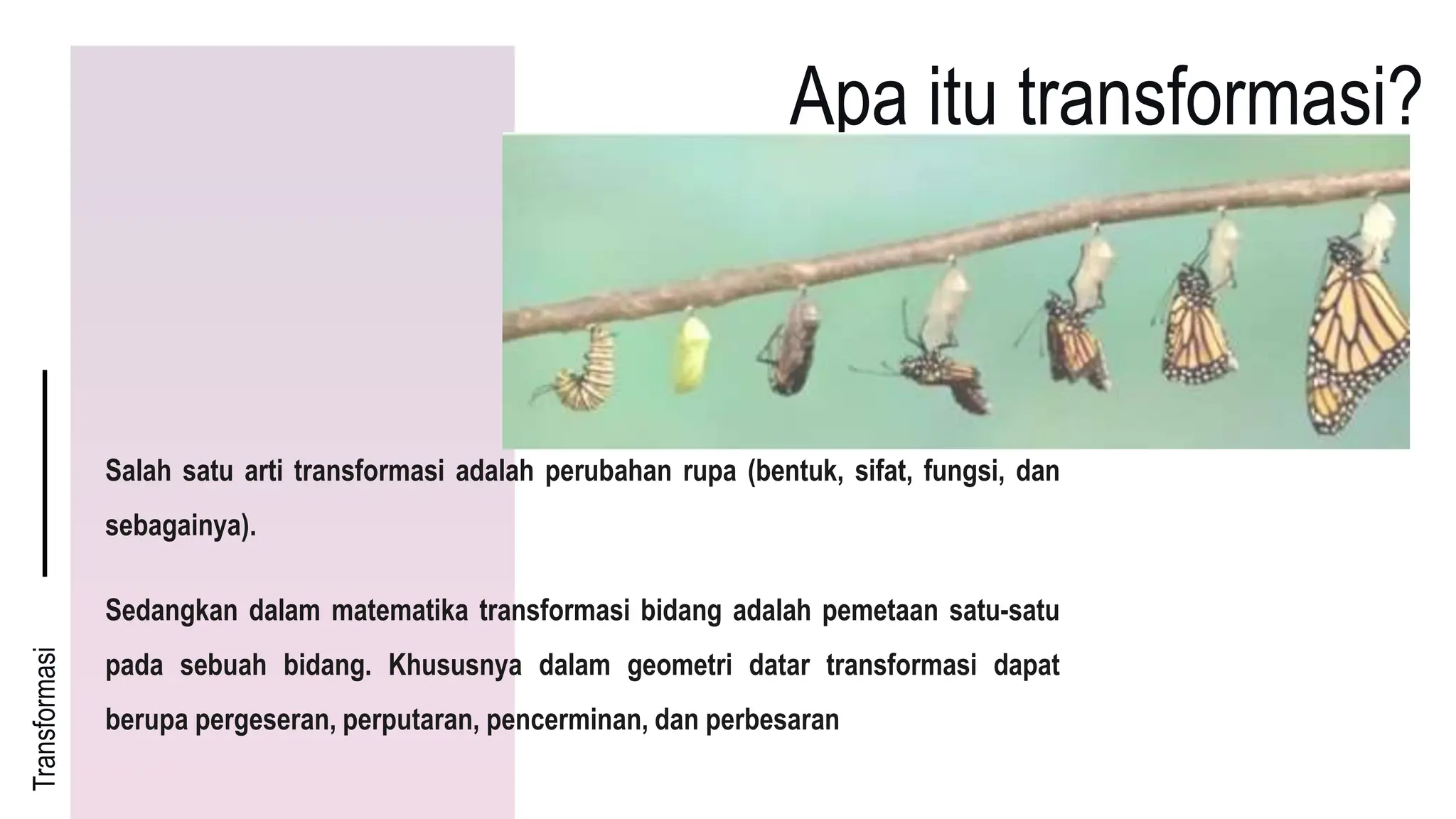 Apa itu transformasi?

Salah satu arti transformasi adalah perubahan rupa (bentuk, sifat, fungsi, dan sebagainya).

Sedangkan dalam matematika transformasi bidang adalah pemetaan satu-satu pada sebuah bidang. Khususnya dalam geometri datar transformasi dapat berupa pergeseran, perputaran, pencerminan, dan perbesaran

Transformasi